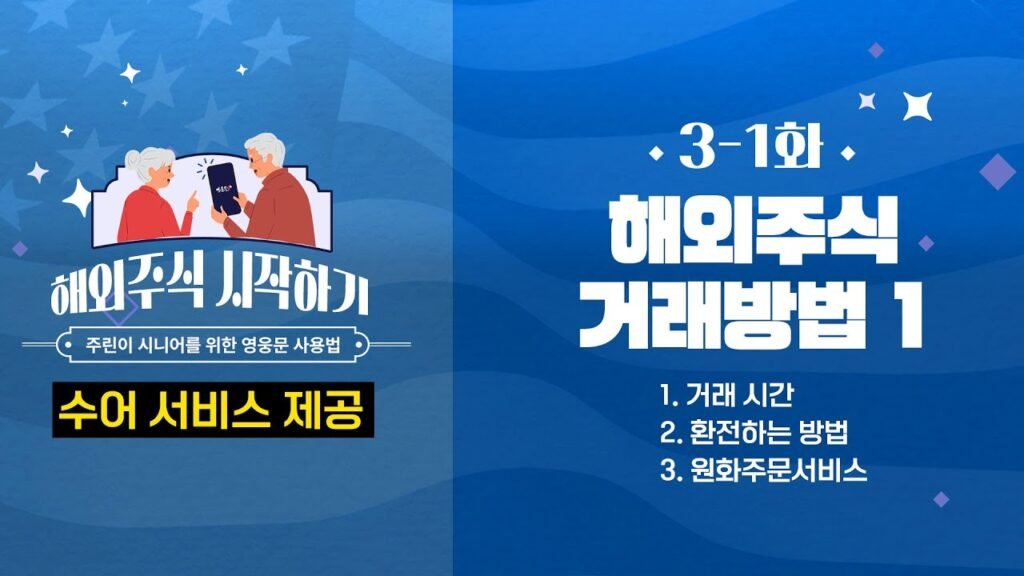 해외주식 시작하기

주린이 시니어를 위한 영웅문 사용법

수어 서비스 제공

3-1화

해외주식 거래방법 1

1. 거래 시간
2. 환전하는 방법
3. 원화주문서비스